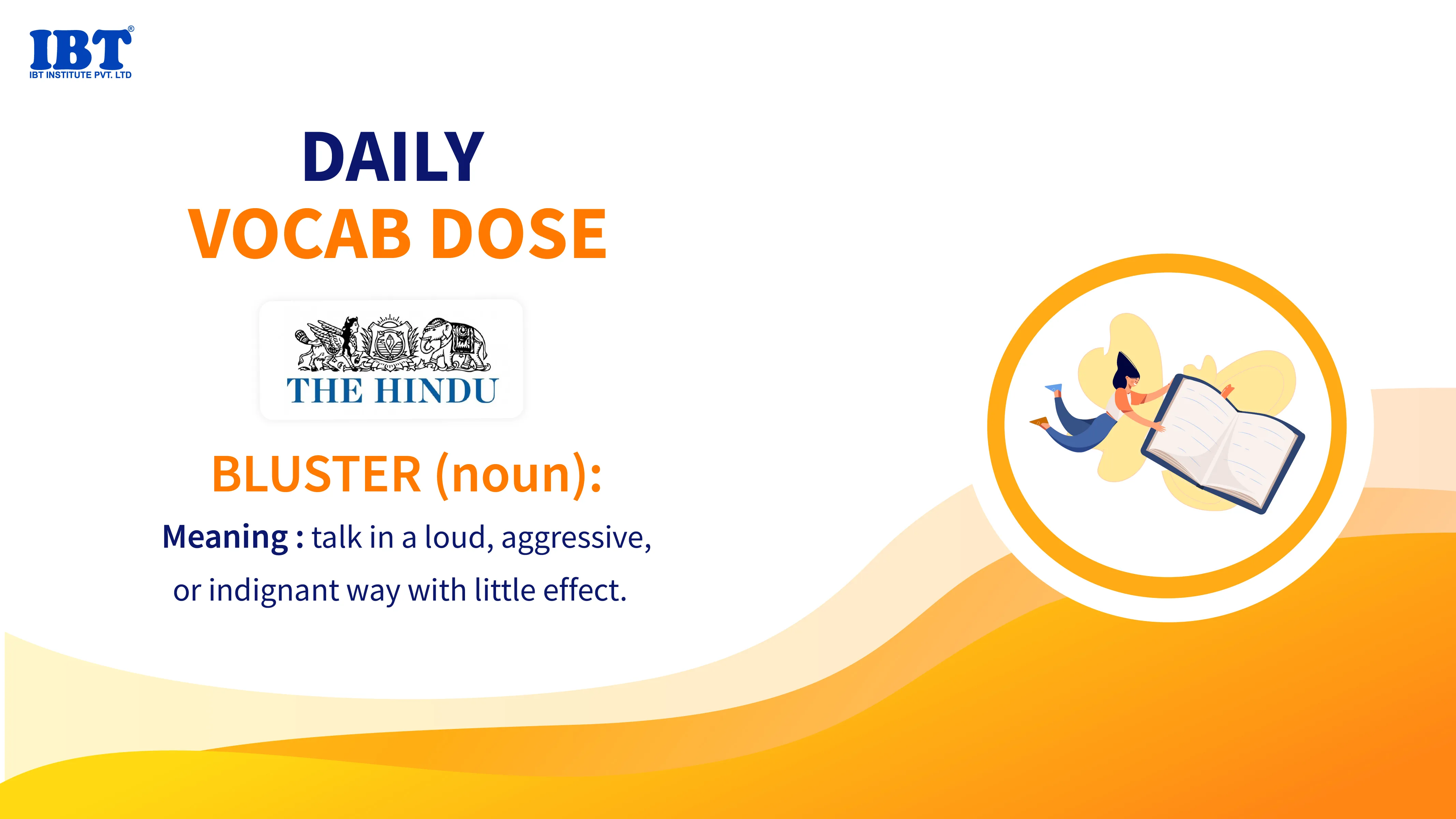 IBT®
IBT INSTITUTE PVT. LTD

DAILY
VOCAB DOSE

THE HINDU

BLUSTER (noun):

Meaning : talk in a loud, aggressive, or indignant way with little effect.